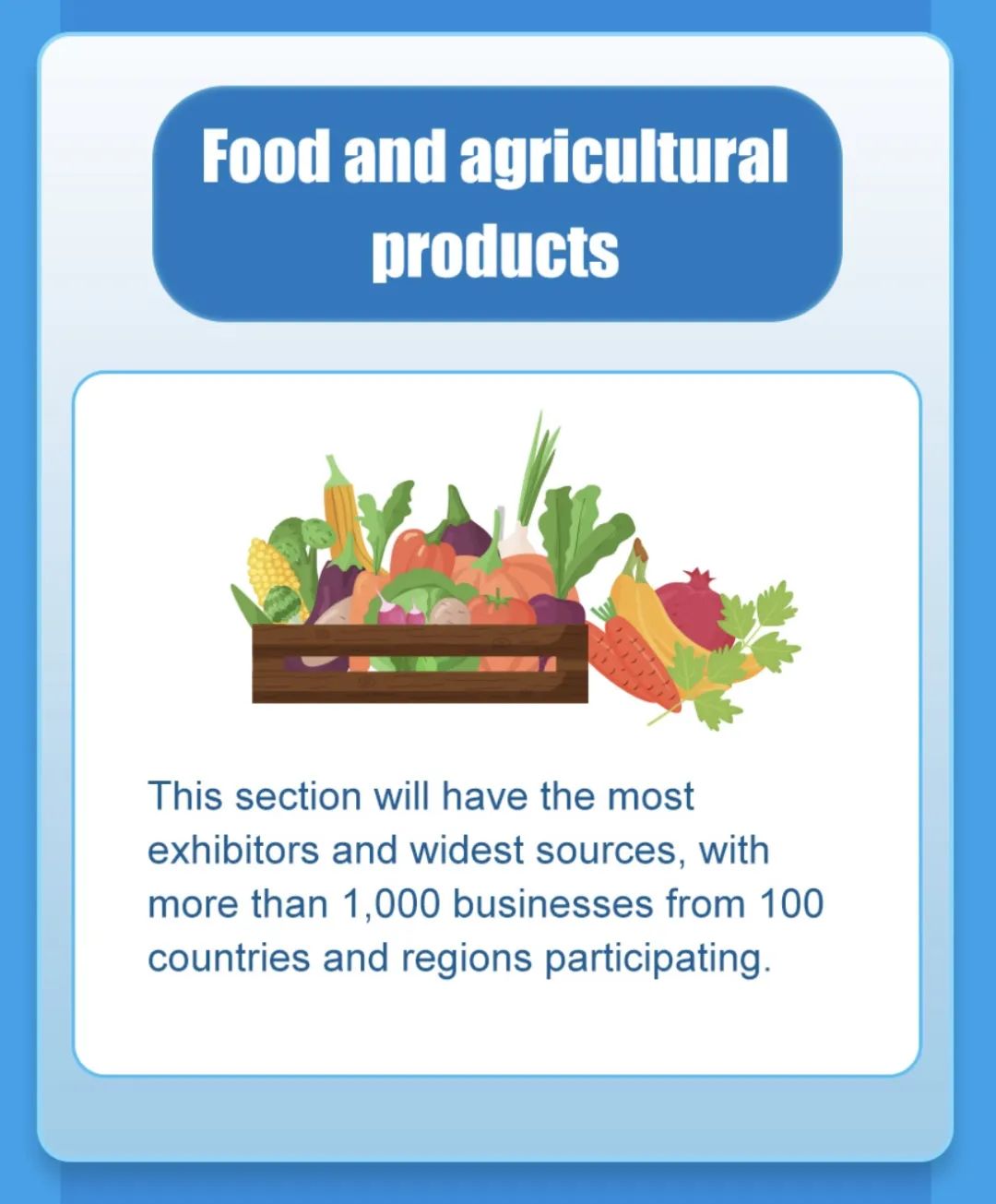 Food and agricultural products

This section will have the most exhibitors and widest sources, with more than 1,000 businesses from 100 countries and regions participating.